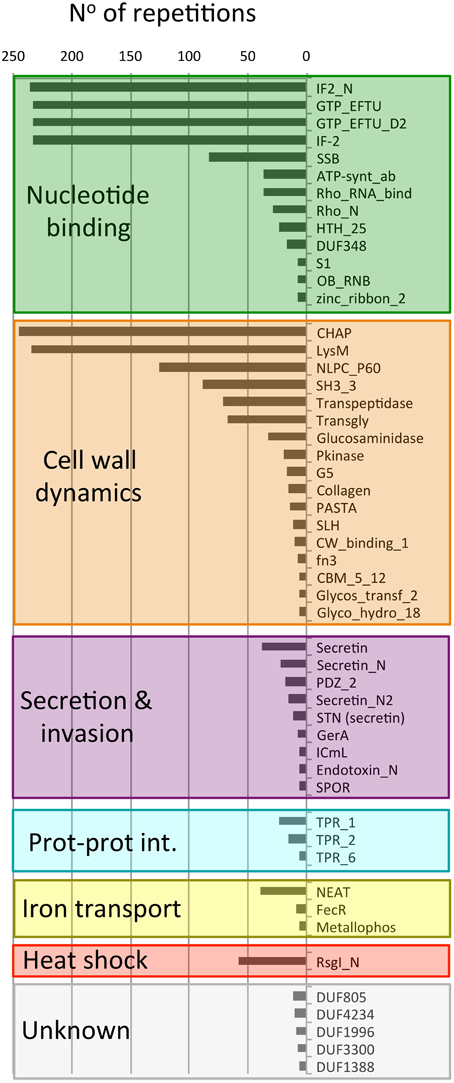 Nº of repetitions

250
200
150
100
50
0

Nucleotide binding

IF2_N
GTP_EFTU
GTP_EFTU_D2
IF-2
SSB
ATP-synt_ab
Rho_RNA_bind
Rho_N
HTH_25
DUF348
S1
OB_RNB
zinc_ribbon_2

Cell wall dynamics

CHAP
LysM
NLPC_P60
SH3_3
Transpeptidase
Transgly
Glucosaminidase
Pkinase
G5
Collagen
PASTA
SLH
CW_binding_1
fn3
CBM_5_12
Glycos_transf_2
Glyco_hydro_18

Secretion & invasion

Secretin
Secretin_N
PDZ_2
Secretin_N2
STN (secretin)
GerA
ICmL
Endotoxin_N
SPOR

Prot-prot int.

TPR_1
TPR_2
TPR_6

Iron transport

NEAT
FecR
Metallophos

Heat shock

RsgI_N

Unknown

DUF805
DUF4234
DUF1996
DUF3300
DUF1388